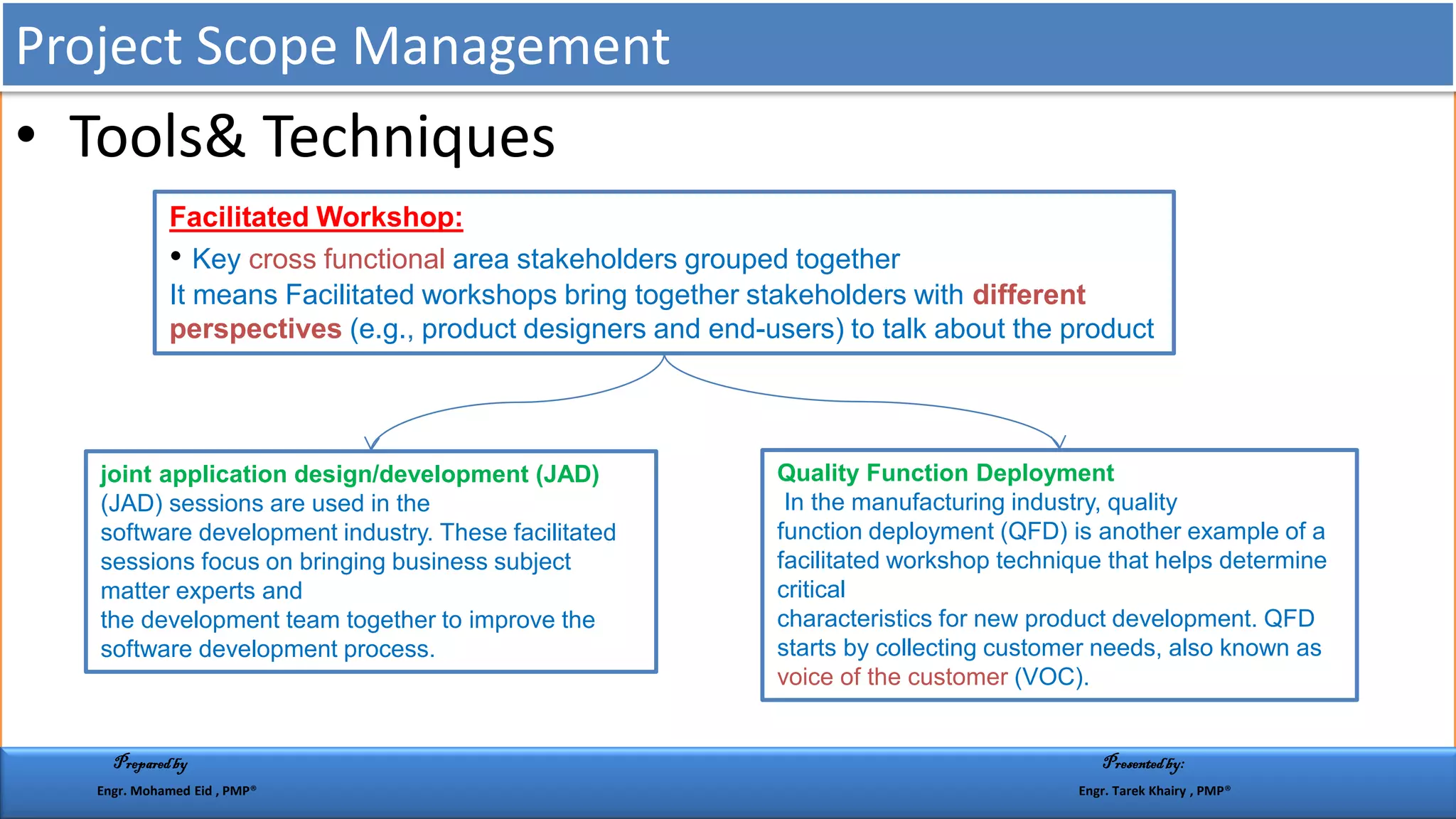 Project Scope Management

• Tools& Techniques

Facilitated Workshop:

• Key cross functional area stakeholders grouped together
It means Facilitated workshops bring together stakeholders with different perspectives (e.g., product designers and end-users) to talk about the product

joint application design/development (JAD)
(JAD) sessions are used in the software development industry. These facilitated sessions focus on bringing business subject matter experts and the development team together to improve the software development process.

Quality Function Deployment
In the manufacturing industry, quality function deployment (QFD) is another example of a facilitated workshop technique that helps determine critical characteristics for new product development. QFD starts by collecting customer needs, also known as voice of the customer (VOC).

Prepared by
Engr. Mohamed Eid , PMP®

Presented by:
Engr. Tarek Khairy , PMP®